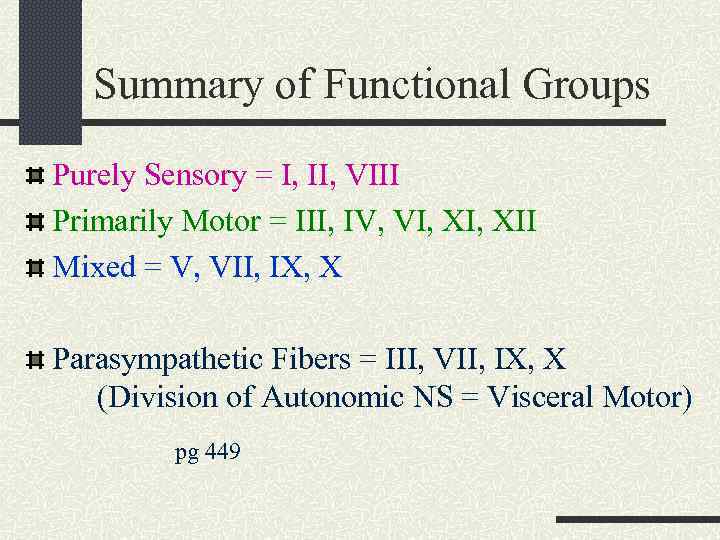 Summary of Functional Groups

Purely Sensory = I, II, VIII

Primarily Motor = III, IV, VI, XI, XII

Mixed = V, VII, IX, X

Parasympathetic Fibers = III, VII, IX, X
(Division of Autonomic NS = Visceral Motor)

pg 449